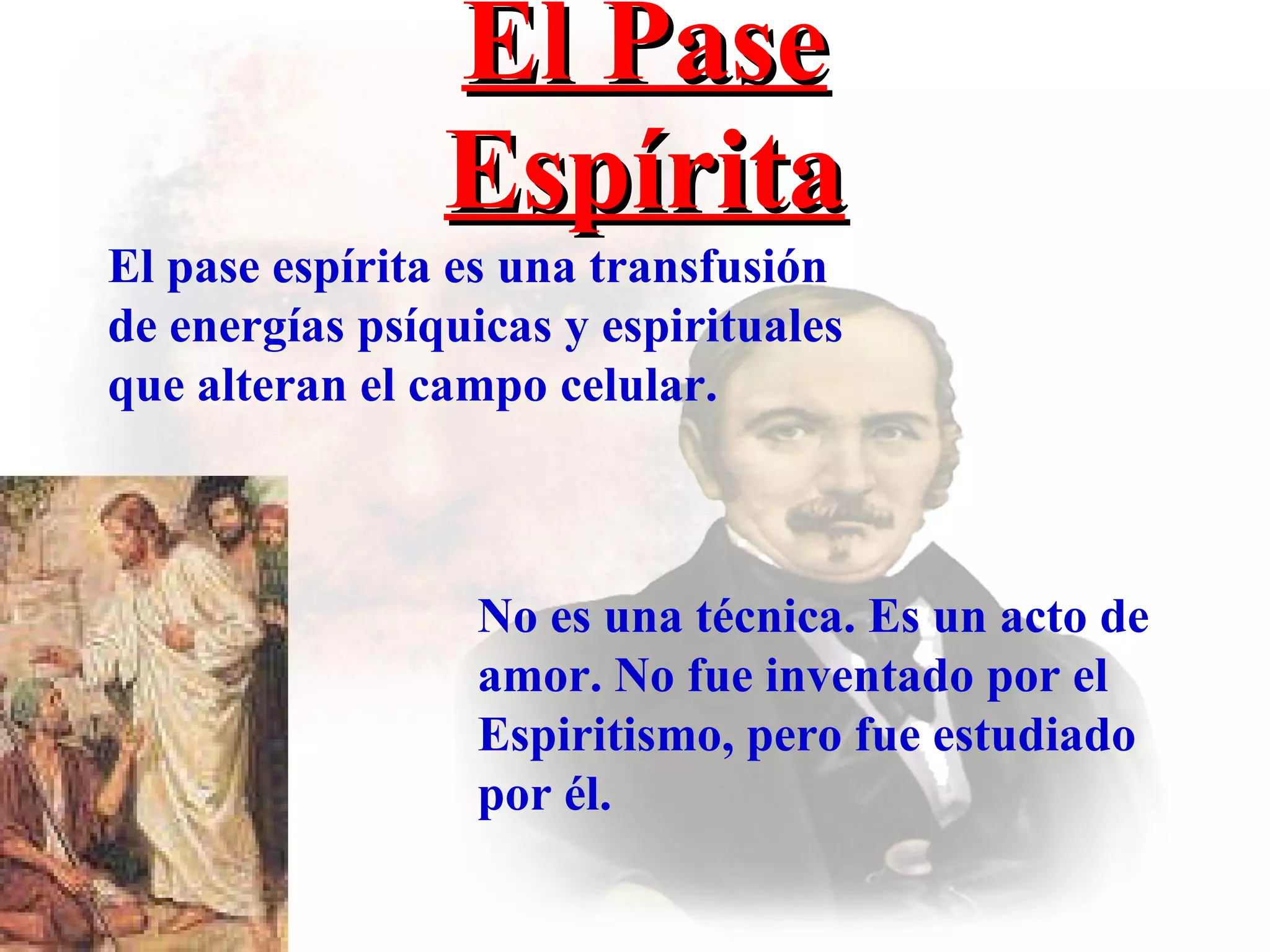 El Pase Espírita

El pase espírita es una transfusión de energías psíquicas y espirituales que alteran el campo celular.

No es una técnica. Es un acto de amor. No fue inventado por el Espiritismo, pero fue estudiado por él.